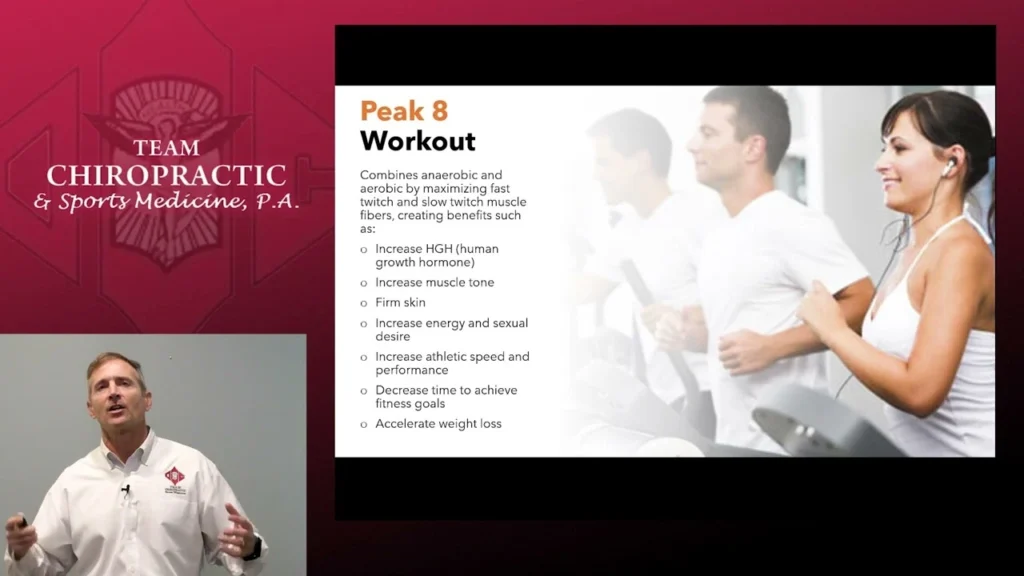 TEAM
CHIROPRACTIC
& Sports Medicine, P.A.

Peak 8
Workout

Combines anaerobic and aerobic by maximizing fast twitch and slow twitch muscle fibers, creating benefits such as:

o Increase HGH (human growth hormone)
o Increase muscle tone
o Firm skin
o Increase energy and sexual desire
o Increase athletic speed and performance
o Decrease time to achieve fitness goals
o Accelerate weight loss